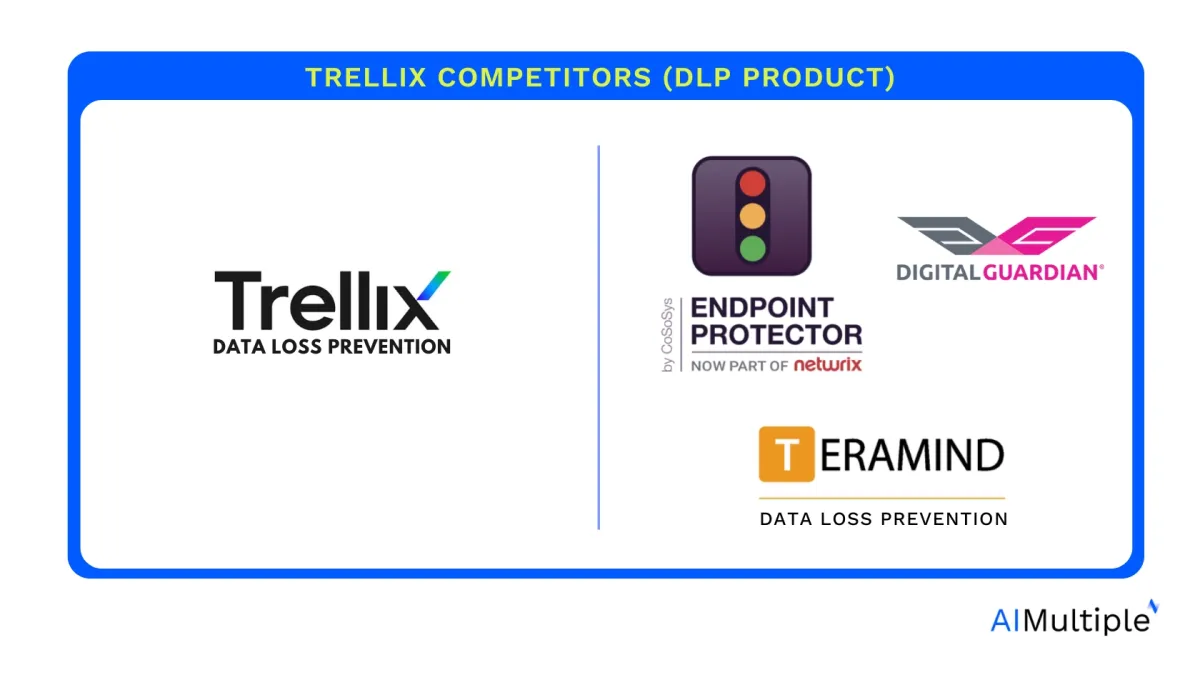 TRELLIX COMPETITORS (DLP PRODUCT)

Trellix
DATA LOSS PREVENTION

by CoSoSys
ENDPOINT PROTECTOR
NOW PART OF netwrix

DIGITALGUARDIAN®

TERAMIND
DATA LOSS PREVENTION

AIMultiple